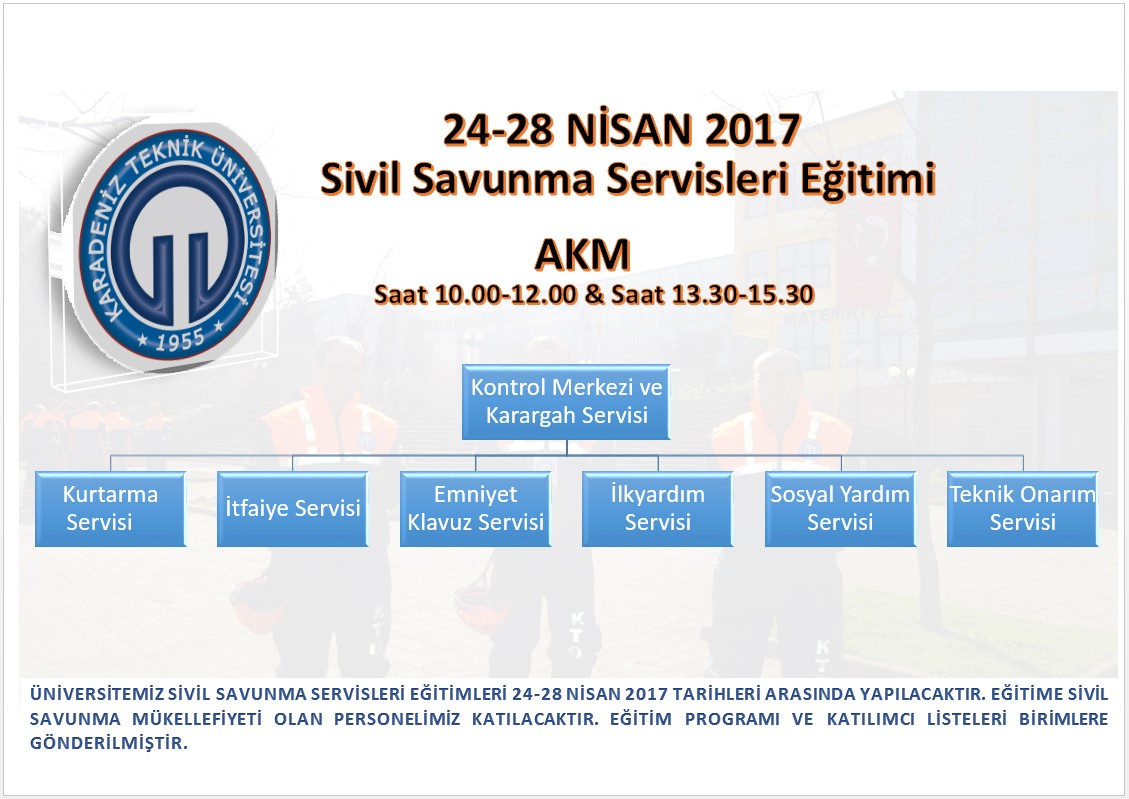 KARADENİZ TEKNİK ÜNİVERSİTESİ
1955

24-28 NİSAN 2017
Sivil Savunma Servisleri Eğitimi

AKM
Saat 10.00-12.00 & Saat 13.30-15.30

Kontrol Merkezi ve Karargah Servisi

Kurtarma Servisi

İtfaiye Servisi

Emniyet Klavuz Servisi

İlkyardım Servisi

Sosyal Yardım Servisi

Teknik Onarım Servisi

ÜNİVERSİTEMİZ SİVİL SAVUNMA SERVİSLERİ EĞİTİMLERİ 24-28 NİSAN 2017 TARİHLERİ ARASINDA YAPILACAKTIR. EĞİTİME SİVİL SAVUNMA MÜKELLEFİYETİ OLAN PERSONELİMİZ KATILACAKTIR. EĞİTİM PROGRAMI VE KATILIMCI LİSTELERİ BİRİMLERE GÖNDERİLMİŞTİR.